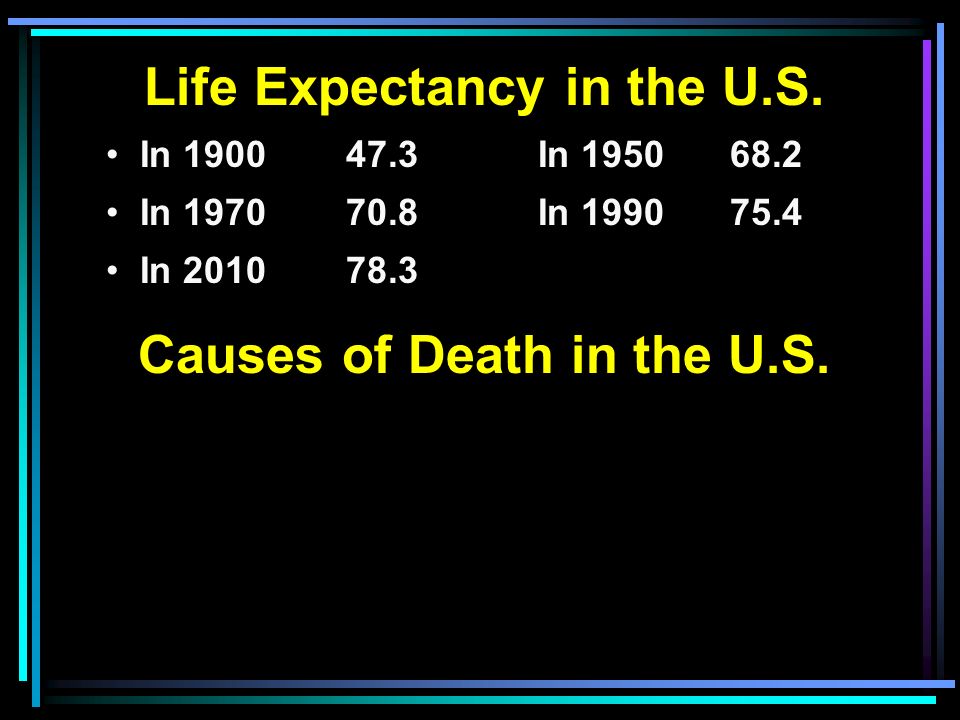 Life Expectancy in the U.S.

• In 1900 47.3 In 1950 68.2
• In 1970 70.8 In 1990 75.4
• In 2010 78.3

Causes of Death in the U.S.